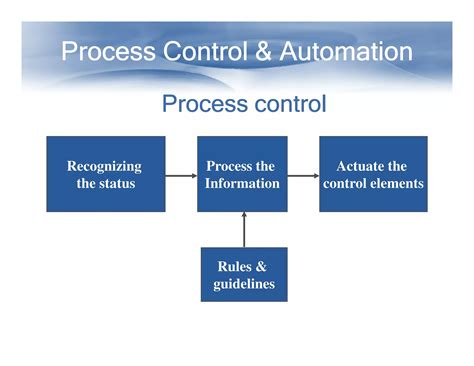 Process Control & Automation

Process control

Recognizing the status

Process the Information

Actuate the control elements

Rules & guidelines